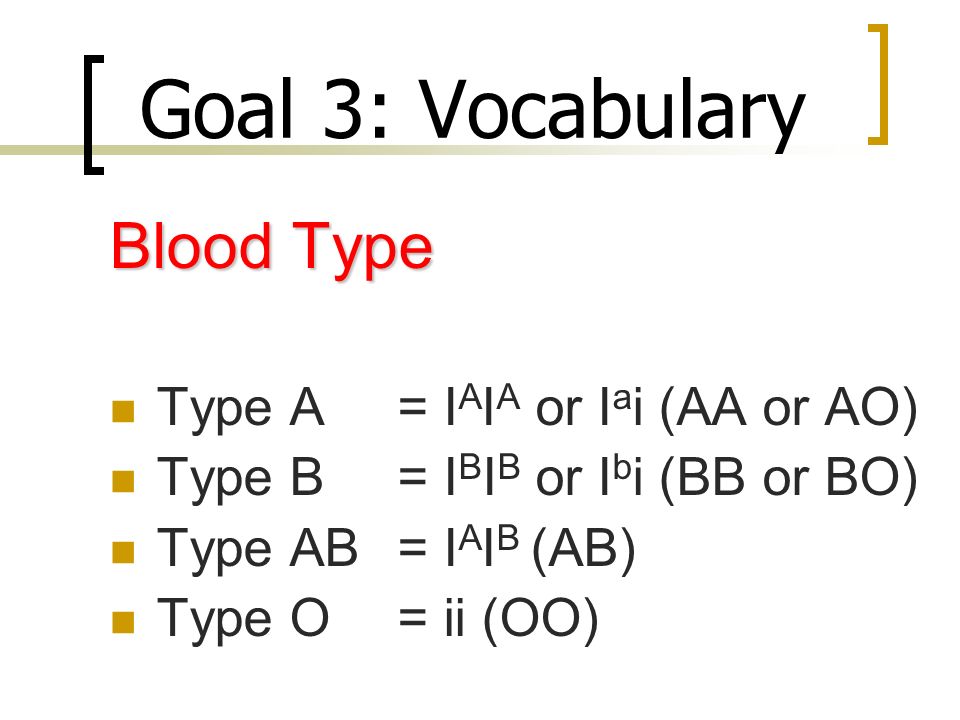 Goal 3: Vocabulary

Blood Type

- Type A = $I^AI^A$ or $I^ai$ (AA or AO)
- Type B = $I^BI^B$ or $I^bi$ (BB or BO)
- Type AB = $I^AI^B$ (AB)
- Type O = ii (OO)